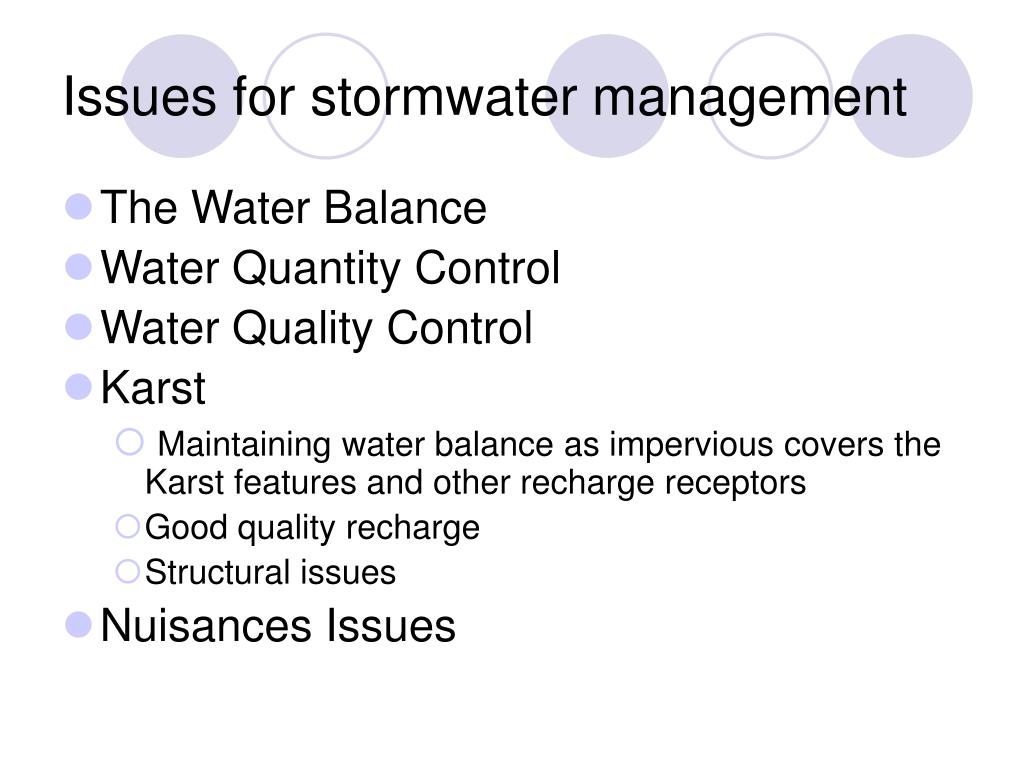 Issues for stormwater management

- The Water Balance
- Water Quantity Control
- Water Quality Control
- Karst
  - Maintaining water balance as impervious covers the Karst features and other recharge receptors
  - Good quality recharge
  - Structural issues
- Nuisances Issues